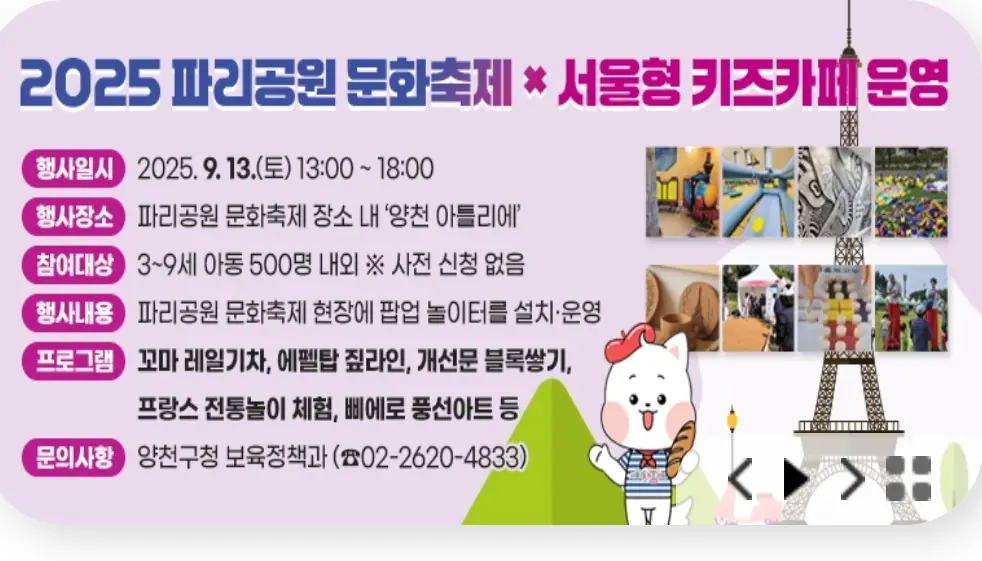 2025 파리공원 문화축제 × 서울형 키즈카페 운영

행사일시 2025. 9. 13.(토) 13:00 ~ 18:00

행사장소 파리공원 문화축제 장소 내 '양천 아틀리에'

참여대상 3~9세 아동 500명 내외 ※ 사전 신청 없음

행사내용 파리공원 문화축제 현장에 팝업 놀이터를 설치·운영

프로그램 꼬마 레일기차, 에펠탑 짚라인, 개선문 블록쌓기, 프랑스 전통놀이 체험, 삐에로 풍선아트 등

문의사항 양천구청 보육정책과 (☎02-2620-4833)